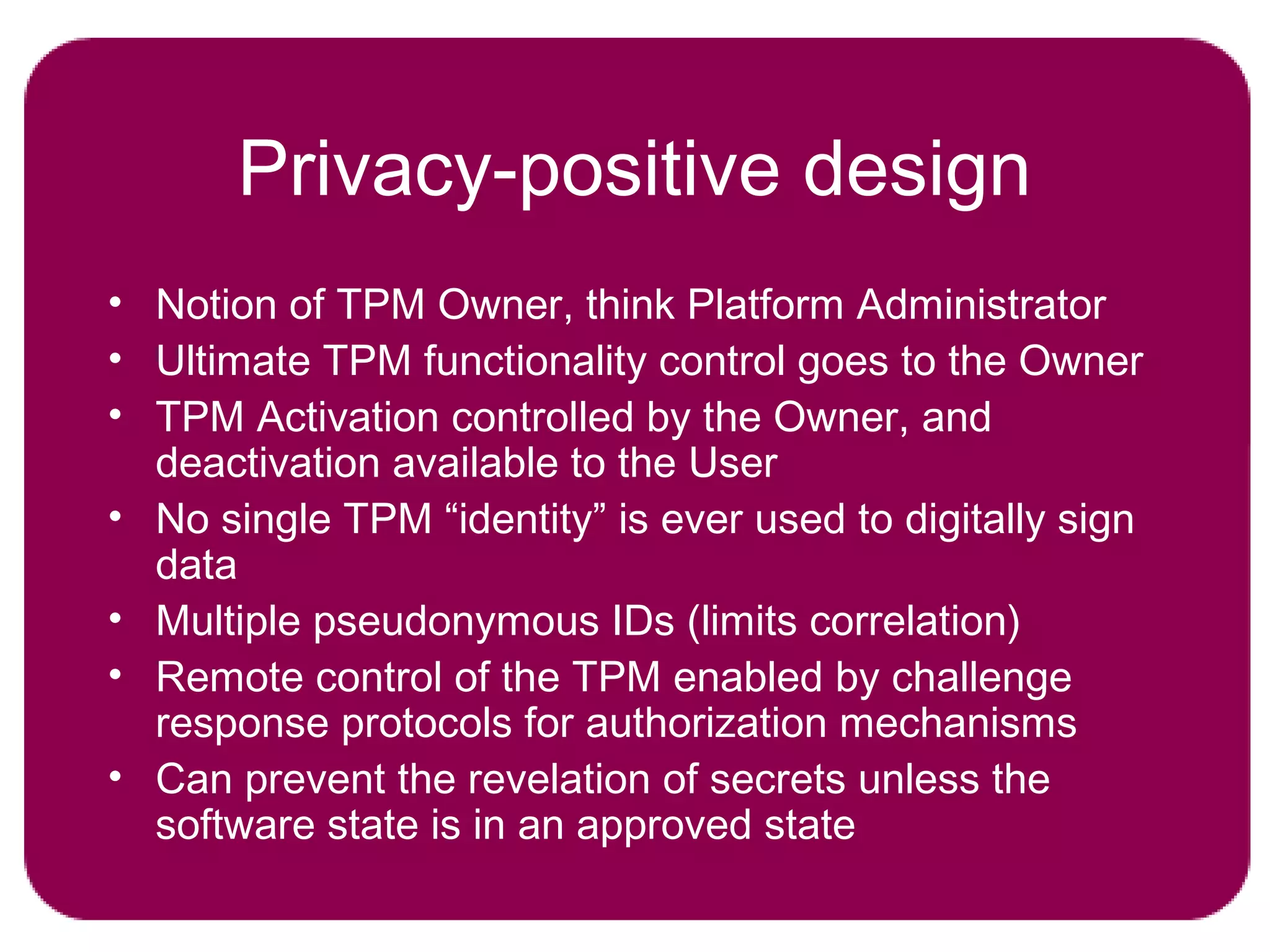 Privacy-positive design

• Notion of TPM Owner, think Platform Administrator
• Ultimate TPM functionality control goes to the Owner
• TPM Activation controlled by the Owner, and deactivation available to the User
• No single TPM “identity” is ever used to digitally sign data
• Multiple pseudonymous IDs (limits correlation)
• Remote control of the TPM enabled by challenge response protocols for authorization mechanisms
• Can prevent the revelation of secrets unless the software state is in an approved state